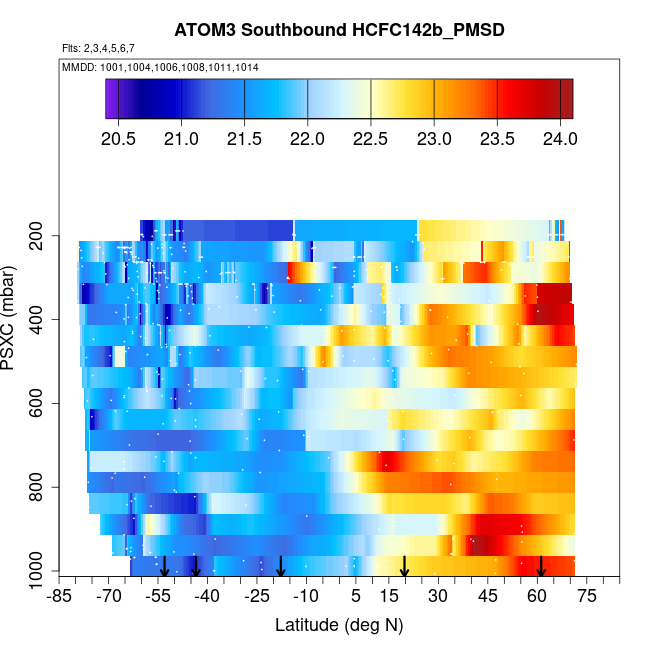 ATOM3 Southbound HCFC142b_PMSD

Flts: 2,3,4,5,6,7

MMDD: 1001,1004,1006,1008,1011,1014

20.5 21.0 21.5 22.0 22.5 23.0 23.5 24.0

PSXC (mbar)

200
400
600
800
1000

-85 -70 -55 -40 -25 -10 5 15 30 45 60 75

Latitude (deg N)